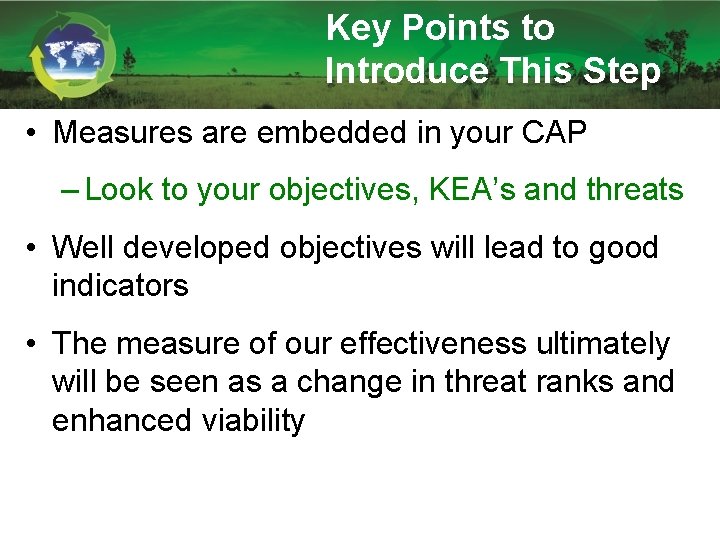 Key Points to Introduce This Step

• Measures are embedded in your CAP

– Look to your objectives, KEA's and threats

• Well developed objectives will lead to good indicators

• The measure of our effectiveness ultimately will be seen as a change in threat ranks and enhanced viability